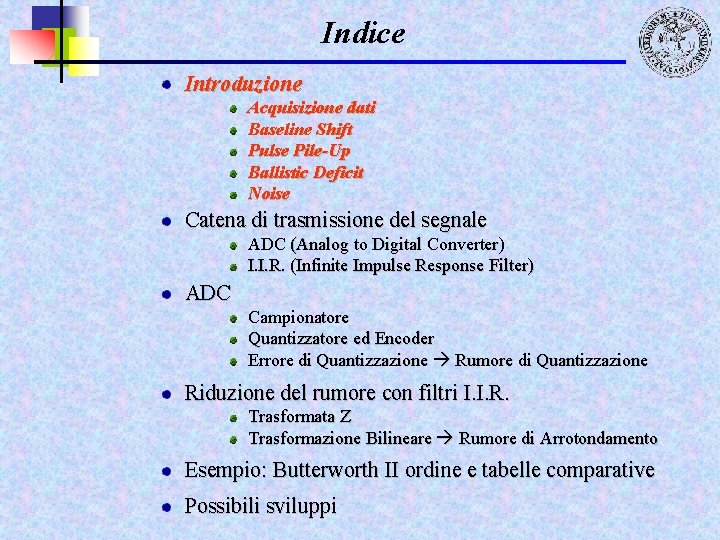 Indice

- Introduzione
  - Acquisizione dati
  - Baseline Shift
  - Pulse Pile-Up
  - Ballistic Deficit
  - Noise
- Catena di trasmissione del segnale
  - ADC (Analog to Digital Converter)
  - I.I.R. (Infinite Impulse Response Filter)
- ADC
  - Campionatore
  - Quantizzatore ed Encoder
  - Errore di Quantizzazione → Rumore di Quantizzazione
- Riduzione del rumore con filtri I.I.R.
  - Trasformata Z
  - Trasformazione Bilineare → Rumore di Arrotondamento
- Esempio: Butterworth II ordine e tabelle comparative
- Possibili sviluppi